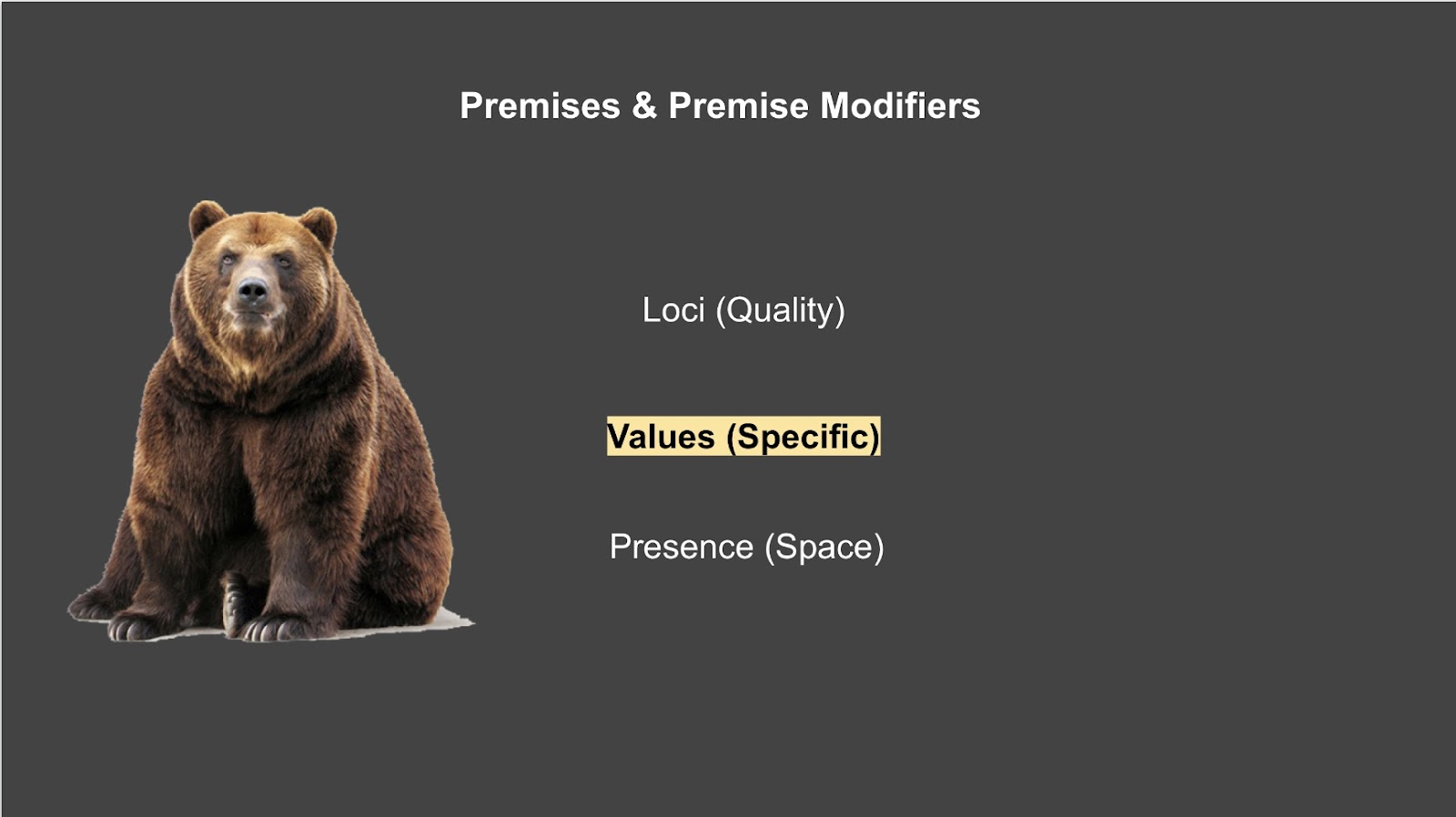 Premises & Premise Modifiers

Loci (Quality)

Values (Specific)

Presence (Space)